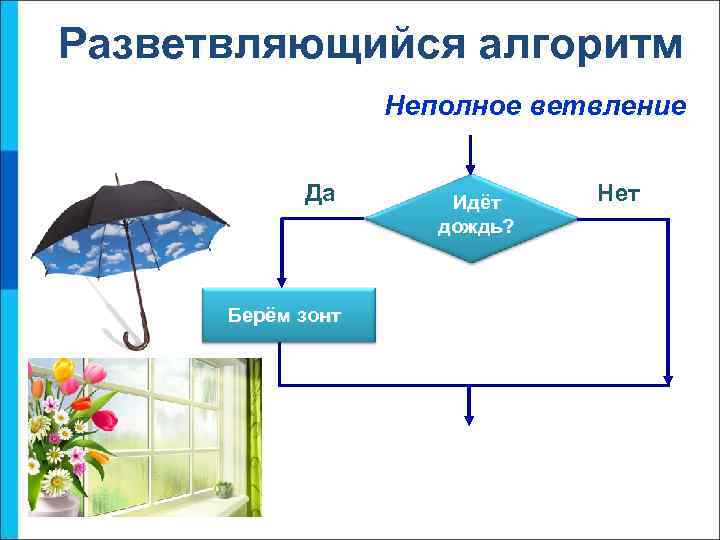 Разветвляющийся алгоритм

Неполное ветвление

Да

Идёт дождь?

Нет

Берём зонт